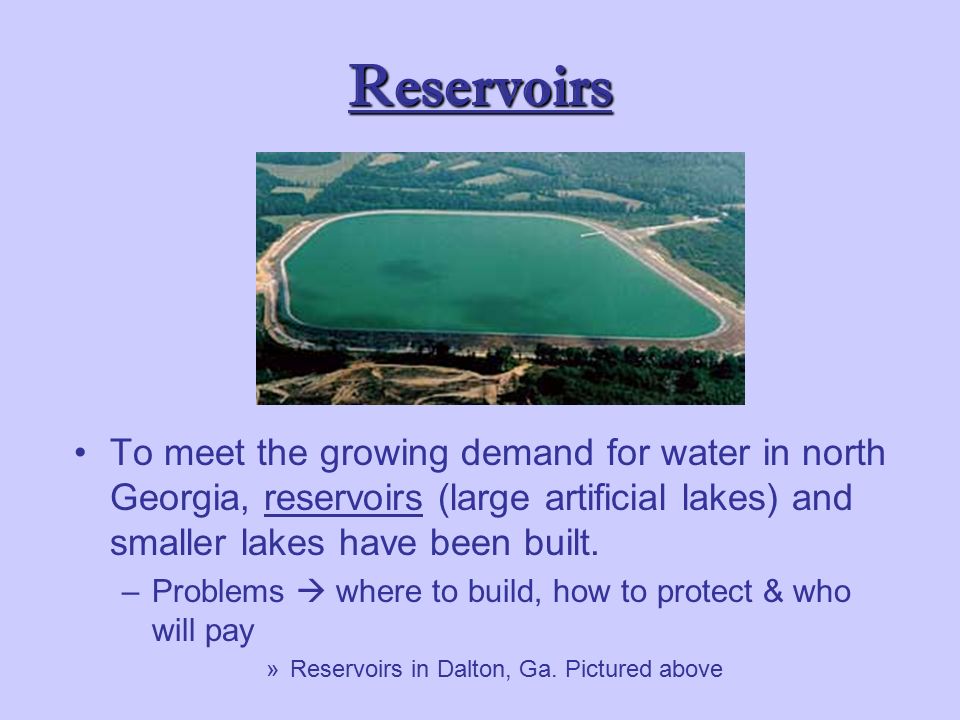 Reservoirs

• To meet the growing demand for water in north Georgia, reservoirs (large artificial lakes) and smaller lakes have been built.

– Problems → where to build, how to protect & who will pay

» Reservoirs in Dalton, Ga. Pictured above